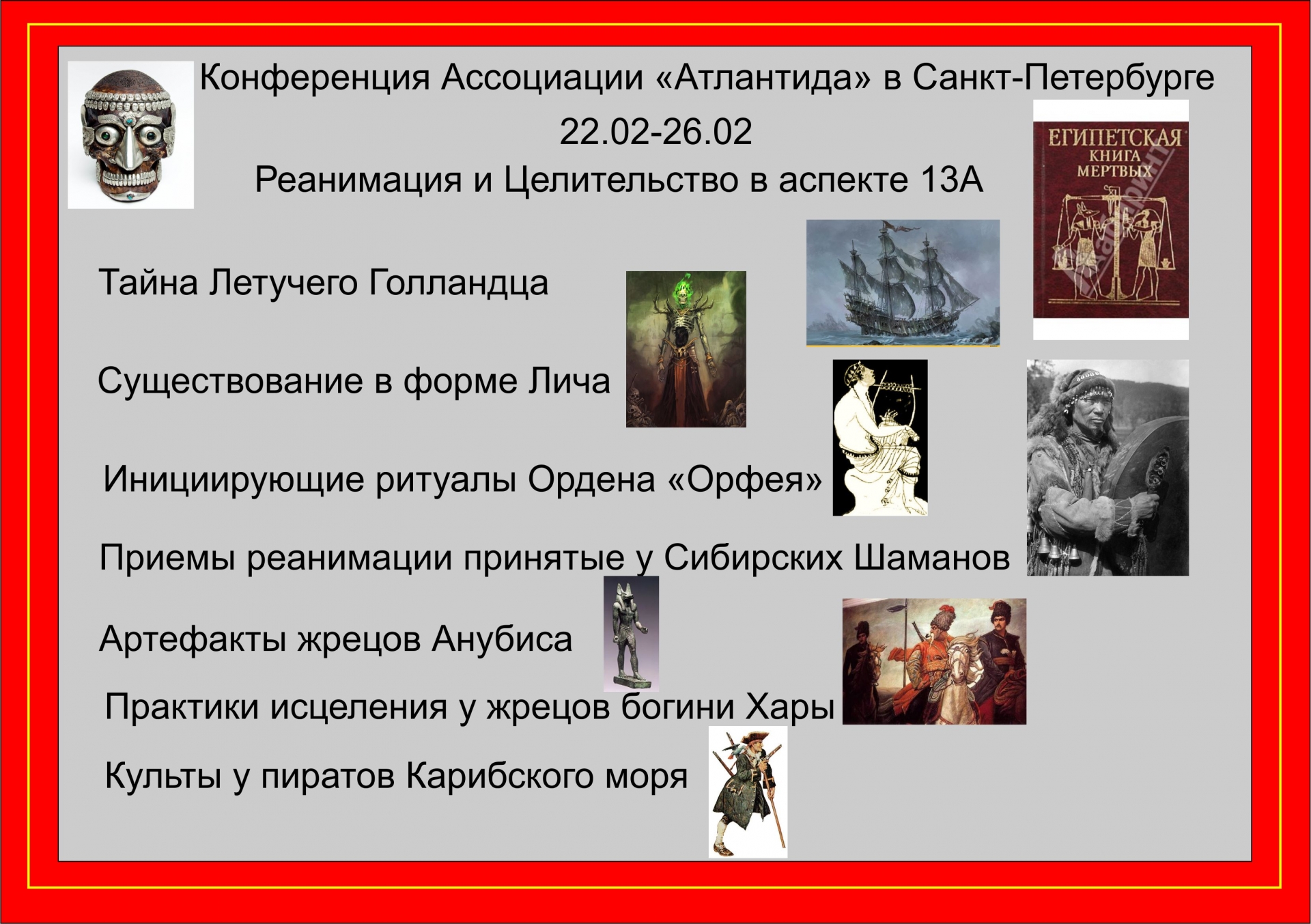 Конференция Ассоциации «Атлантида» в Санкт-Петербурге

22.02-26.02

Реанимация и Целительство в аспекте 13А

ЕГИПЕТСКАЯ КНИГА МЕРТВЫХ

Тайна Летучего Голландца

Существование в форме Лича

Инициирующие ритуалы Ордена «Орфея»

Приемы реанимации принятые у Сибирских Шаманов

Артефакты жрецов Анубиса

Практики исцеления у жрецов богини Хары

Культы у пиратов Карибского моря